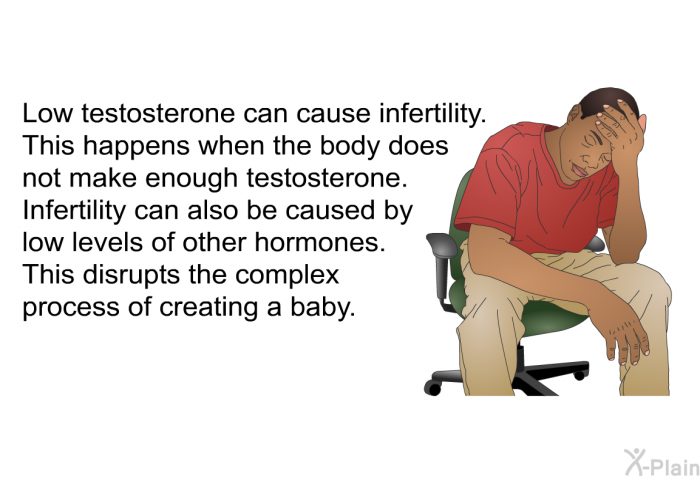 Low testosterone can cause infertility. This happens when the body does not make enough testosterone. Infertility can also be caused by low levels of other hormones. This disrupts the complex process of creating a baby.

X-Plain